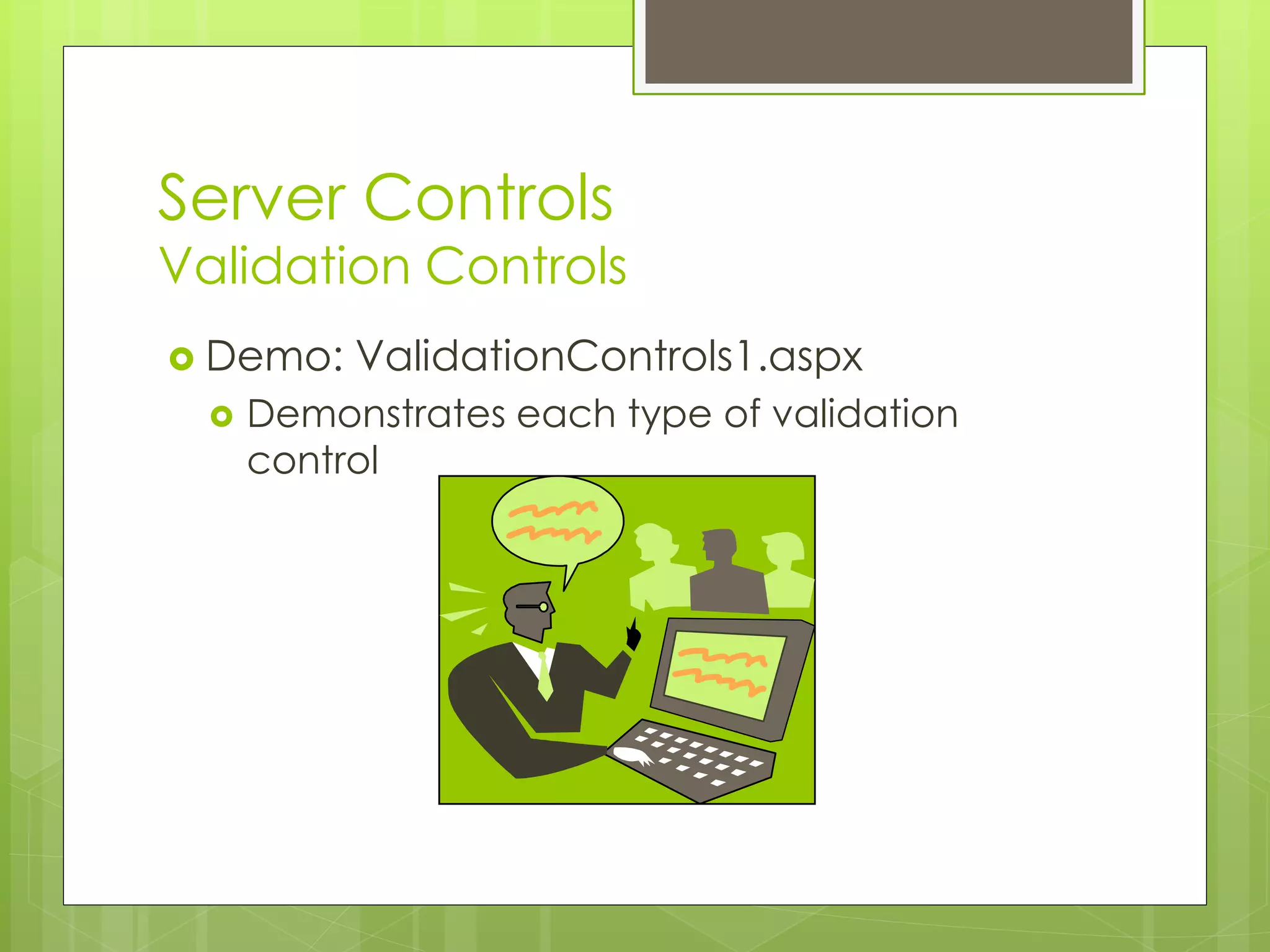 Server Controls
Validation Controls

Demo: ValidationControls1.aspx

Demonstrates each type of validation control